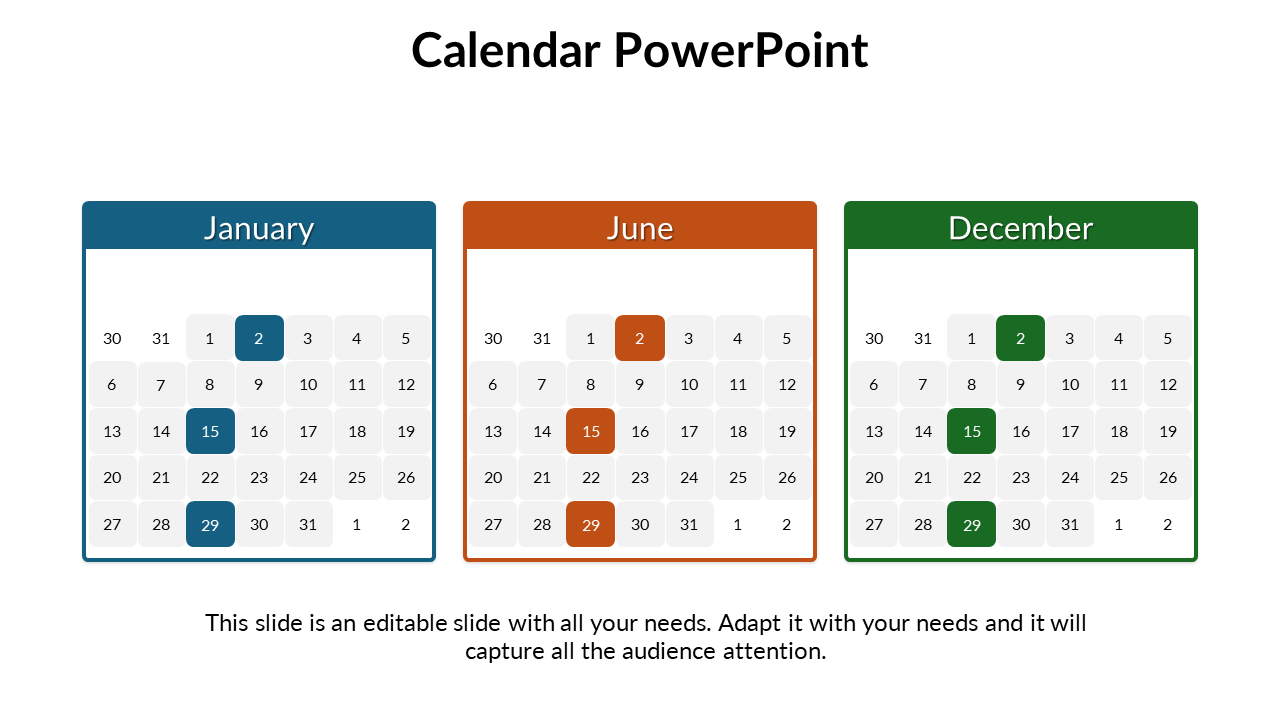 Calendar PowerPoint

January

| 30 | 31 | 1 | 2 | 3 | 4 | 5 |
|---|---|---|---|---|---|---|
| 6 | 7 | 8 | 9 | 10 | 11 | 12 |
| 13 | 14 | 15 | 16 | 17 | 18 | 19 |
| 20 | 21 | 22 | 23 | 24 | 25 | 26 |
| 27 | 28 | 29 | 30 | 31 | 1 | 2 |

June

| 30 | 31 | 1 | 2 | 3 | 4 | 5 |
|---|---|---|---|---|---|---|
| 6 | 7 | 8 | 9 | 10 | 11 | 12 |
| 13 | 14 | 15 | 16 | 17 | 18 | 19 |
| 20 | 21 | 22 | 23 | 24 | 25 | 26 |
| 27 | 28 | 29 | 30 | 31 | 1 | 2 |

December

| 30 | 31 | 1 | 2 | 3 | 4 | 5 |
|---|---|---|---|---|---|---|
| 6 | 7 | 8 | 9 | 10 | 11 | 12 |
| 13 | 14 | 15 | 16 | 17 | 18 | 19 |
| 20 | 21 | 22 | 23 | 24 | 25 | 26 |
| 27 | 28 | 29 | 30 | 31 | 1 | 2 |

This slide is an editable slide with all your needs. Adapt it with your needs and it will capture all the audience attention.